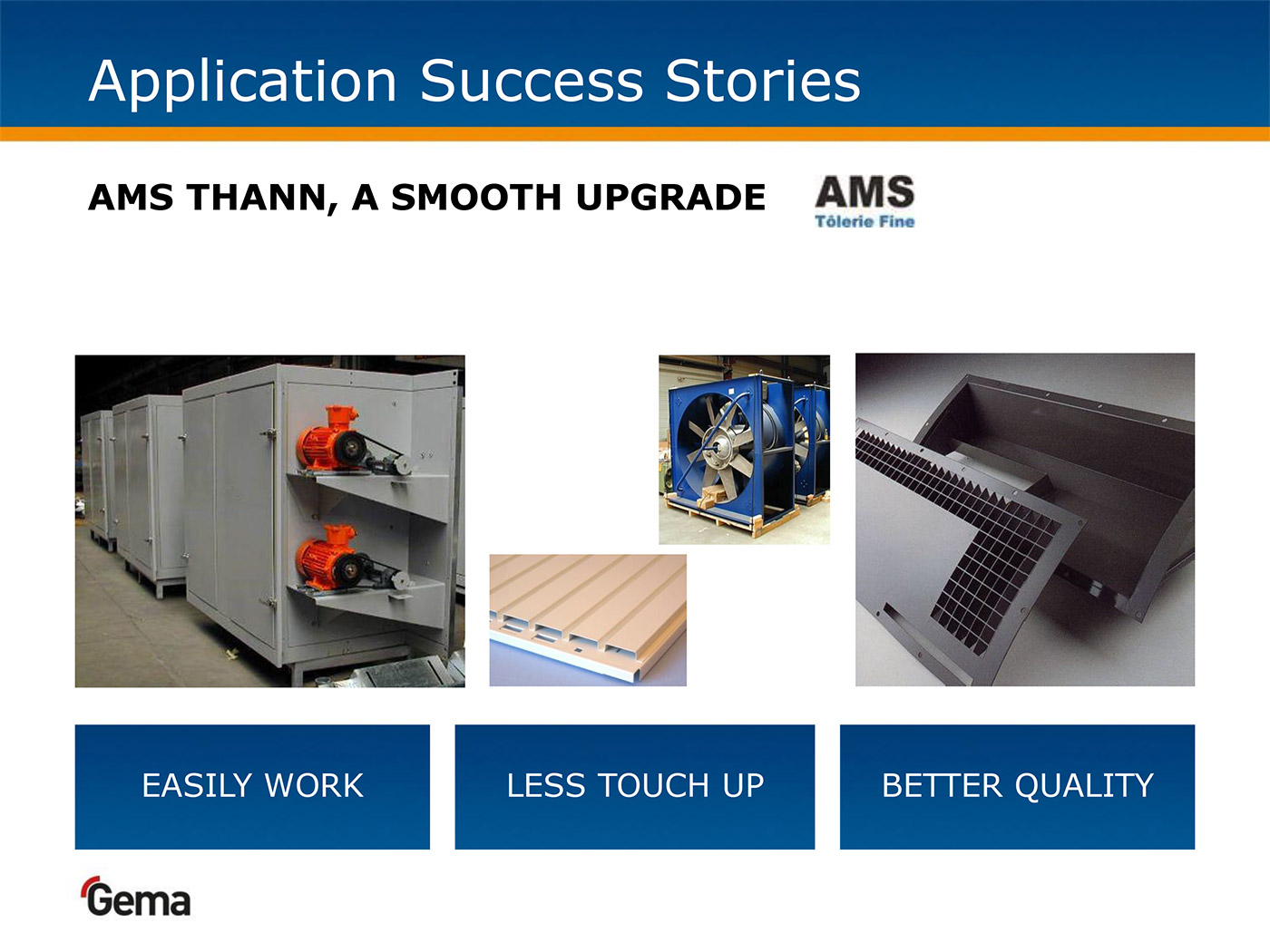 Application Success Stories

AMS THANN, A SMOOTH UPGRADE

AMS
Tôlerie Fine

EASILY WORK

LESS TOUCH UP

BETTER QUALITY

Gema